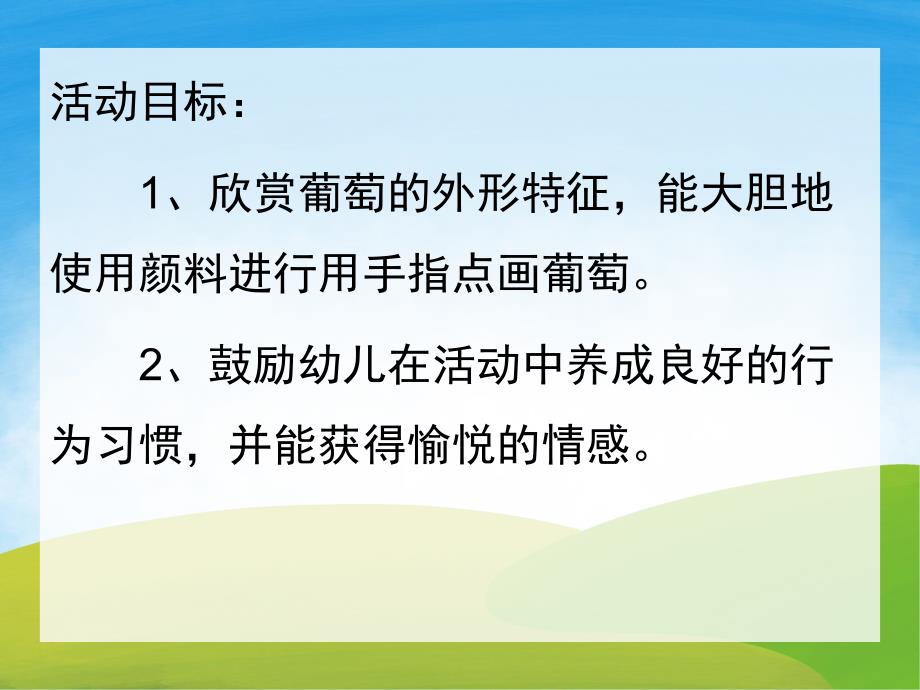 活动目标：

1、欣赏葡萄的外形特征，能大胆地使用颜料进行用手指点画葡萄。

2、鼓励幼儿在活动中养成良好的行为习惯，并能获得愉悦的情感。